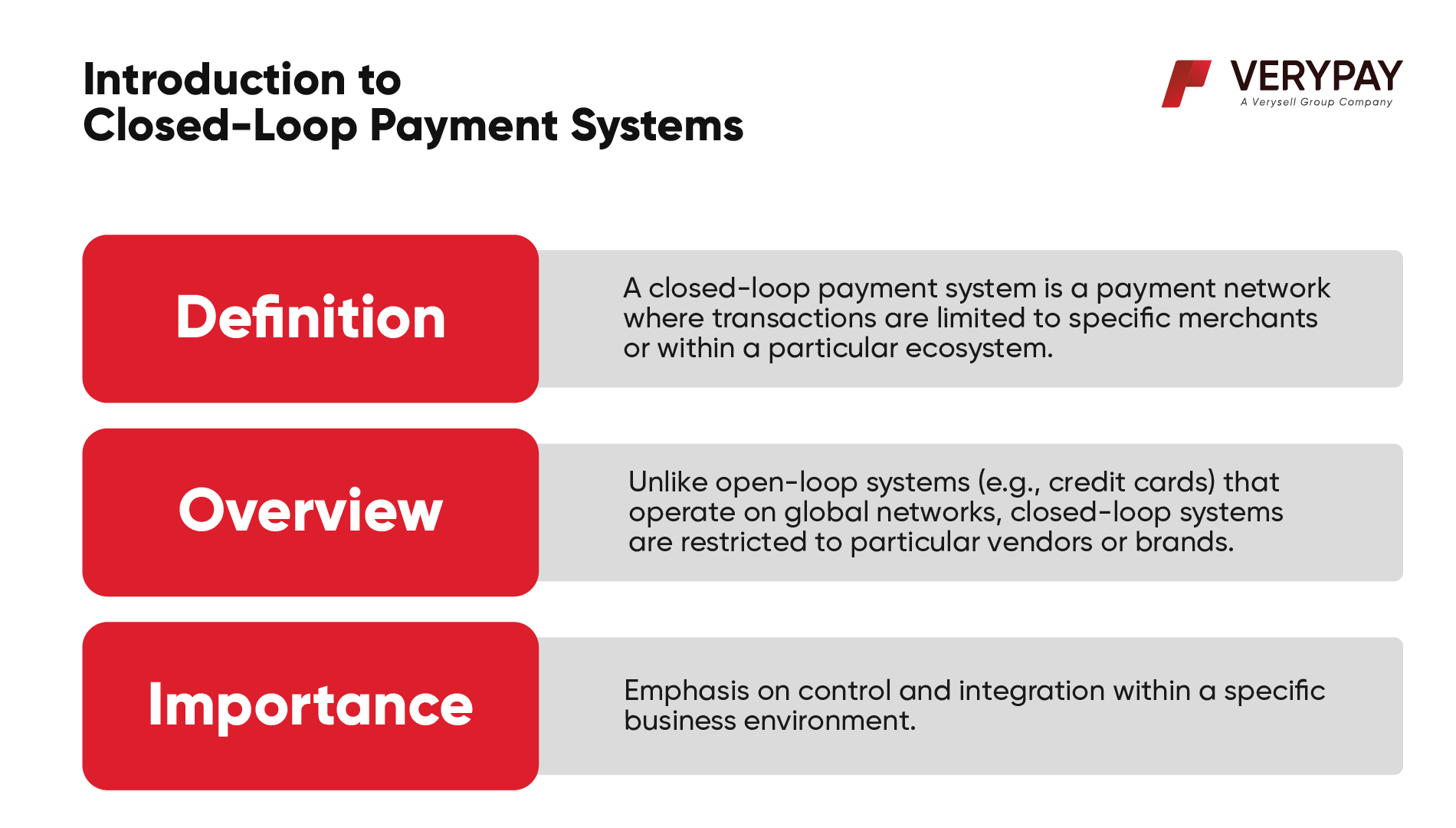 Introduction to
Closed-Loop Payment Systems

VERYPAY
A Verysell Group Company

Definition

A closed-loop payment system is a payment network where transactions are limited to specific merchants or within a particular ecosystem.

Overview

Unlike open-loop systems (e.g., credit cards) that operate on global networks, closed-loop systems are restricted to particular vendors or brands.

Importance

Emphasis on control and integration within a specific business environment.